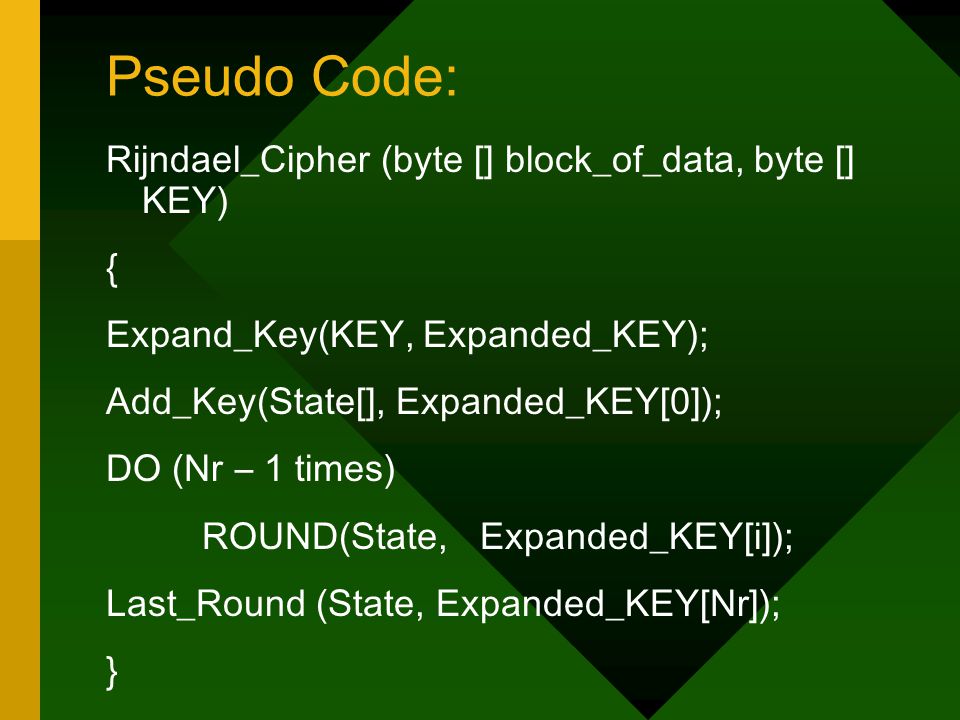 Pseudo Code:

Rijndael_Cipher (byte [] block_of_data, byte [] KEY)

{

Expand_Key(KEY, Expanded_KEY);

Add_Key(State[], Expanded_KEY[0]);

DO (Nr – 1 times)

ROUND(State, Expanded_KEY[i]);

Last_Round (State, Expanded_KEY[Nr]);

}